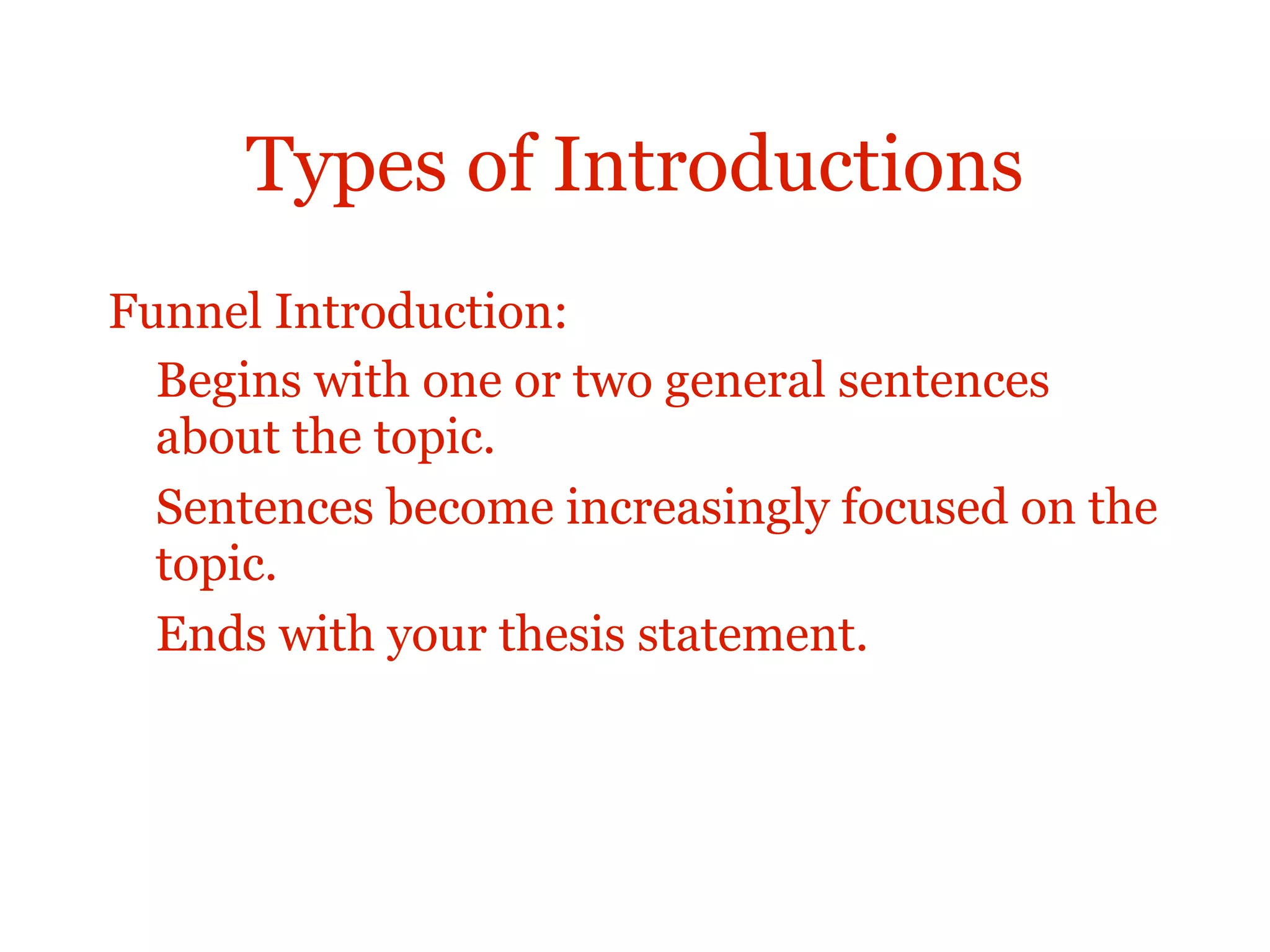 Types of Introductions

Funnel Introduction:

Begins with one or two general sentences about the topic.

Sentences become increasingly focused on the topic.

Ends with your thesis statement.